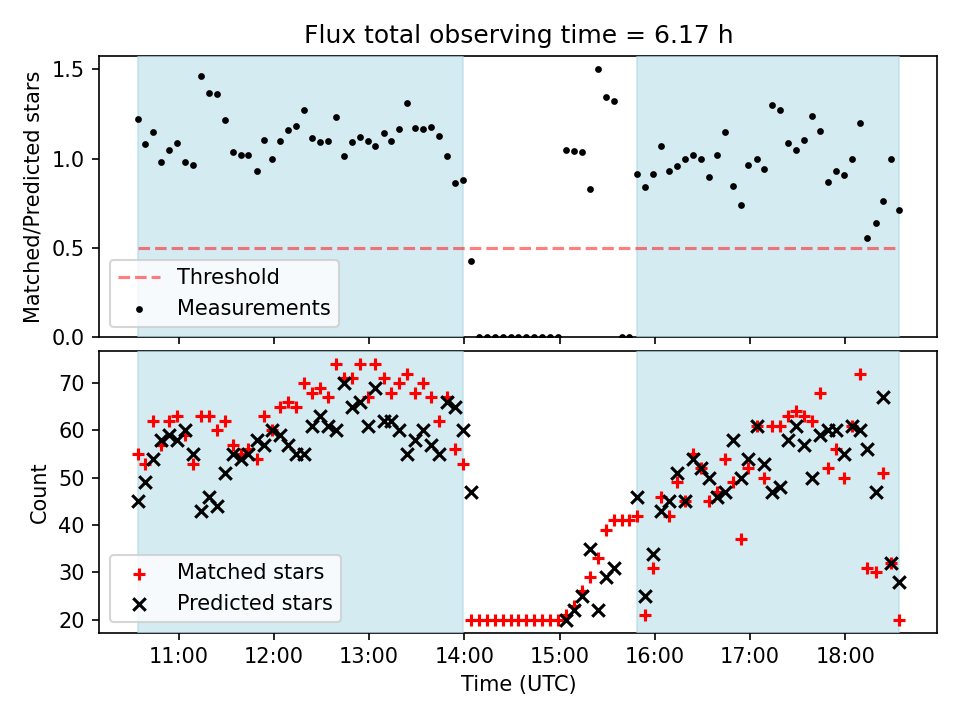 Flux total observing time = 6.17 h

Matched/Predicted stars

1.5
1.0
0.5
0.0

Threshold
Measurements

Count

70
60
50
40
30
20

Matched stars
Predicted stars

11:00 12:00 13:00 14:00 15:00 16:00 17:00 18:00

Time (UTC)